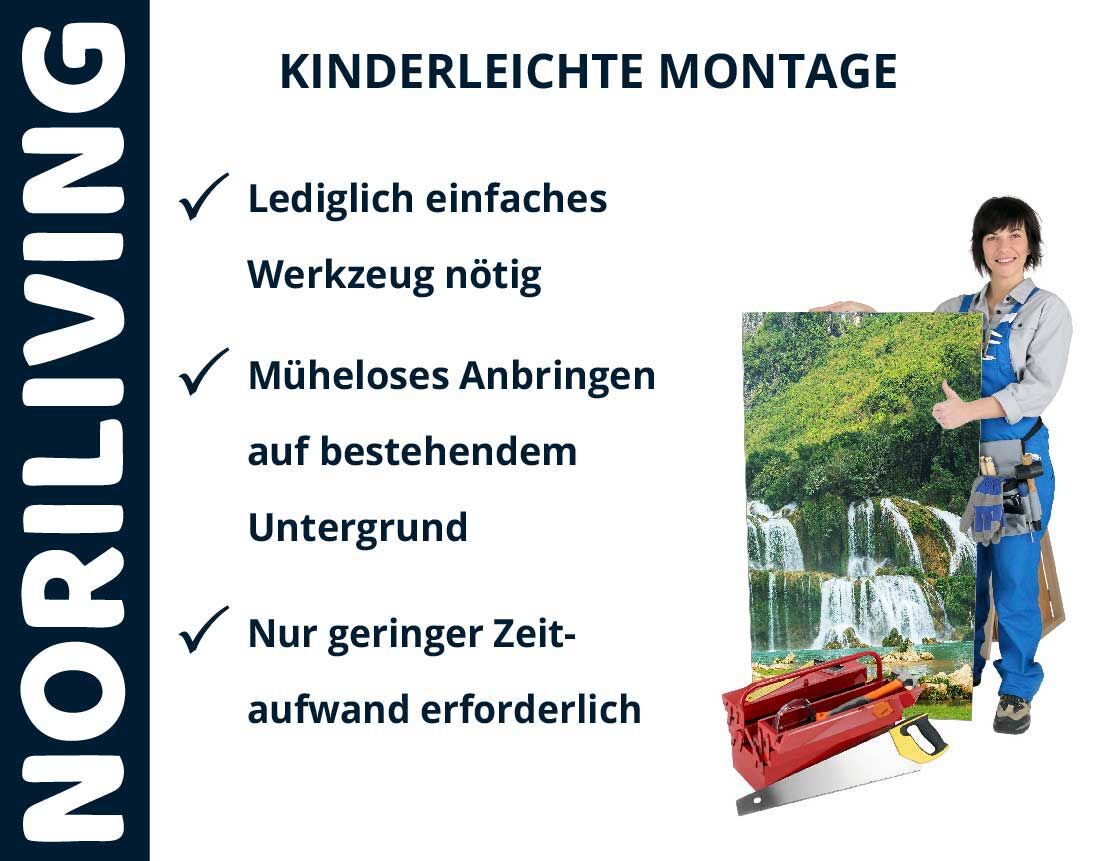 NORILIVING

KINDERLEICHTE MONTAGE

✓ Lediglich einfaches Werkzeug nötig

✓ Müheloses Anbringen auf bestehendem Untergrund

✓ Nur geringer Zeitaufwand erforderlich